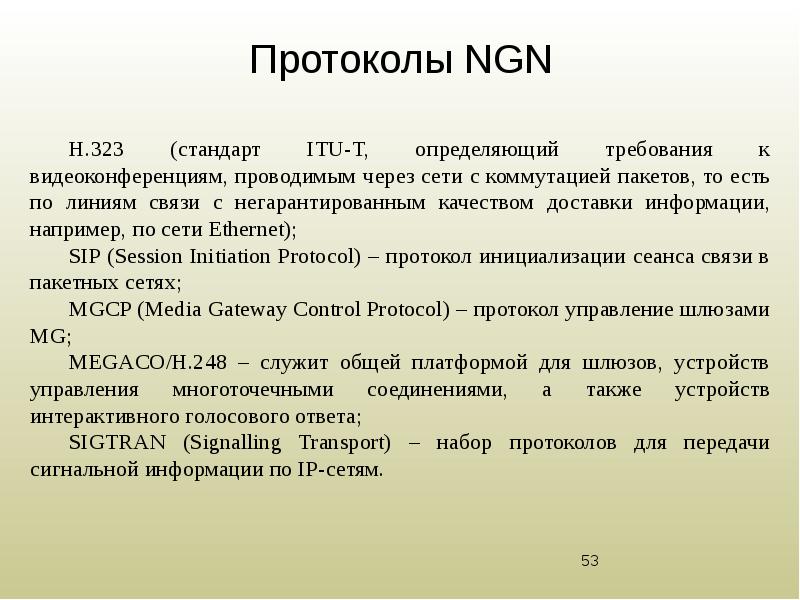 Протоколы NGN

H.323 (стандарт ITU-T, определяющий требования к видеоконференциям, проводимым через сети с коммутацией пакетов, то есть по линиям связи с негарантированным качеством доставки информации, например, по сети Ethernet);

SIP (Session Initiation Protocol) – протокол инициализации сеанса связи в пакетных сетях;

MGCP (Media Gateway Control Protocol) – протокол управление шлюзами MG;

MEGACO/H.248 – служит общей платформой для шлюзов, устройств управления многоточечными соединениями, а также устройств интерактивного голосового ответа;

SIGTRAN (Signalling Transport) – набор протоколов для передачи сигнальной информации по IP-сетям.

53